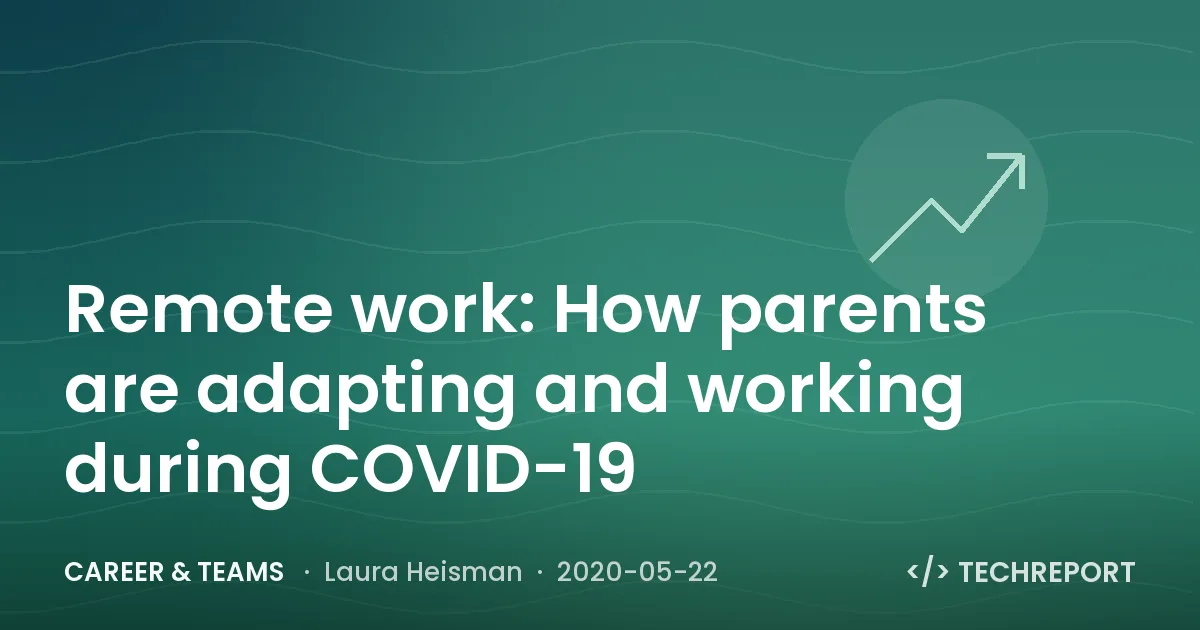 Remote work: How parents are adapting and working during COVID-19

CAREER & TEAMS · Laura Heisman · 2020-05-22

</> TECHREPORT